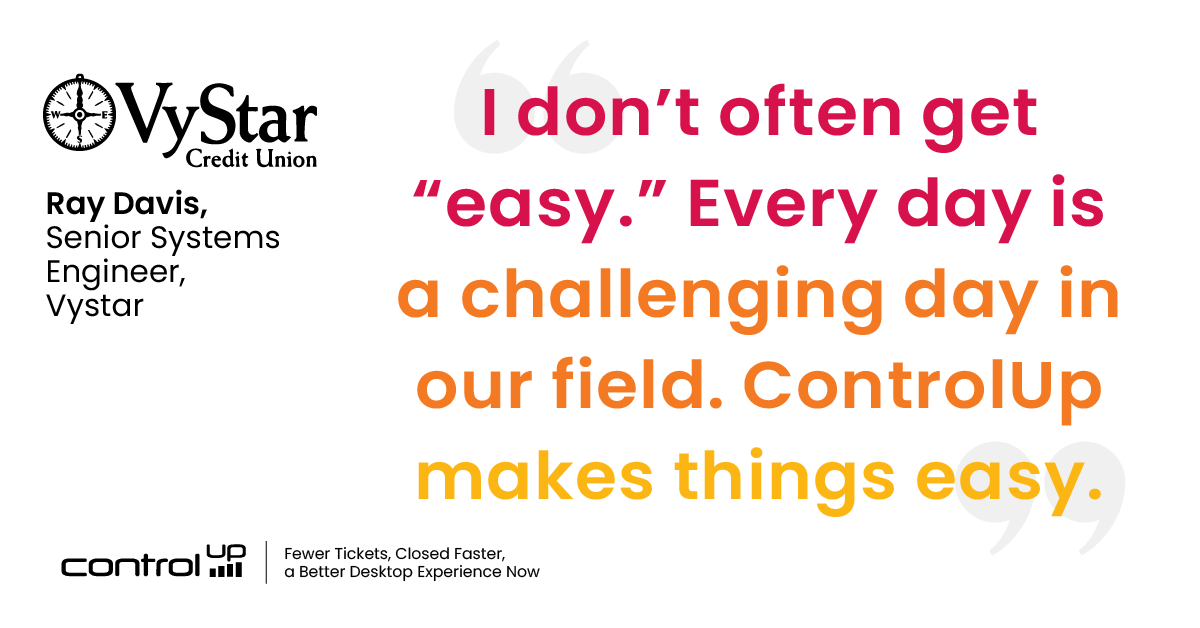 VyStar Credit Union

Ray Davis, Senior Systems Engineer, Vystar

I don’t often get “easy.” Every day is a challenging day in our field. ControlUp makes things easy.

control up

Fewer Tickets, Closed Faster, a Better Desktop Experience Now